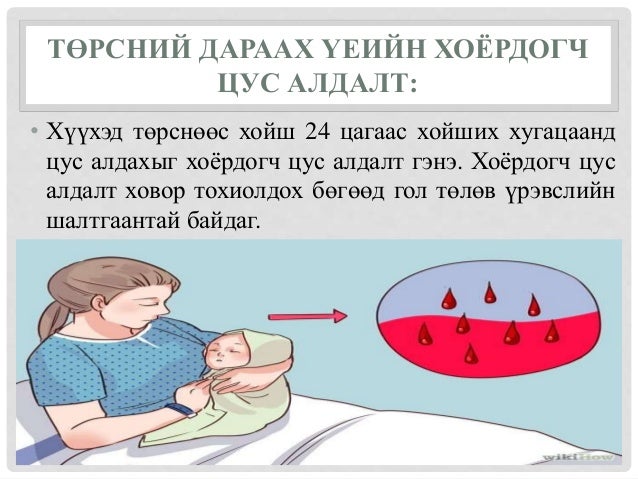 ТӨРСНИЙ ДАРААХ ҮЕИЙН ХОЁРДОГЧ ЦУС АЛДАЛТ:

• Хүүхэд төрснөөс хойш 24 цагаас хойших хугацаанд цус алдахыг хоёрдогч цус алдалт гэнэ. Хоёрдогч цус алдалт ховор тохиолдох бөгөөд гол төлөв үрэвслийн шалтгаантай байдаг.

wikiHow